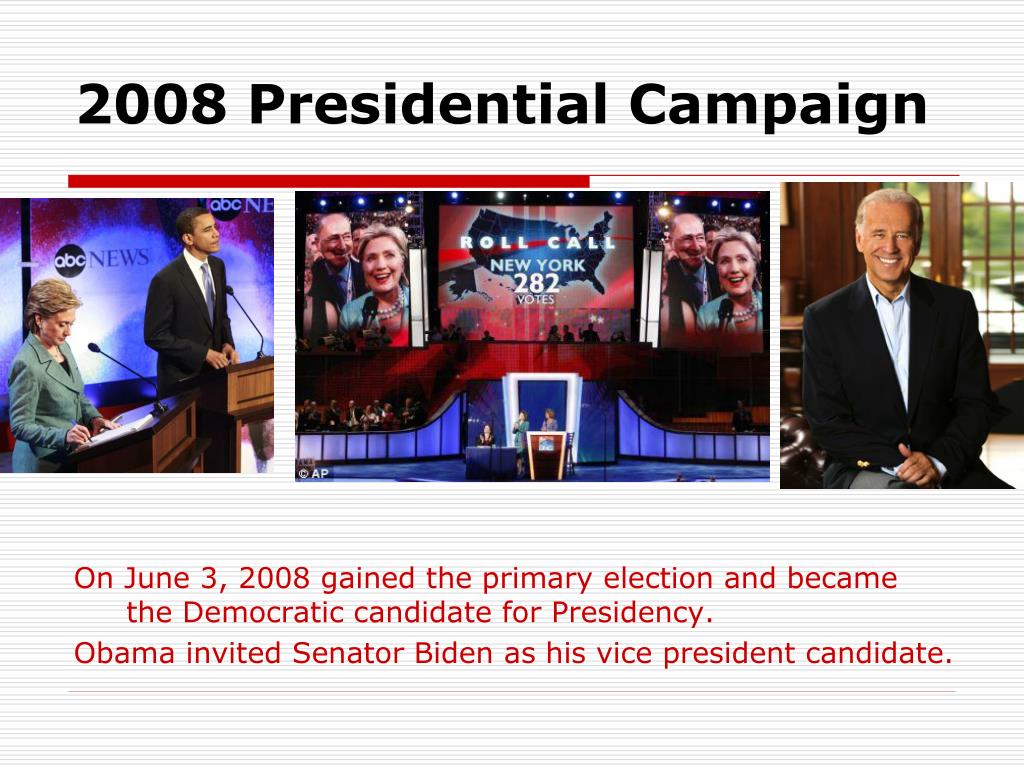 2008 Presidential Campaign

abc NEWS

abc NE

ROLL CALL
NEW YORK
282
VOTES

© AP

On June 3, 2008 gained the primary election and became the Democratic candidate for Presidency.
Obama invited Senator Biden as his vice president candidate.